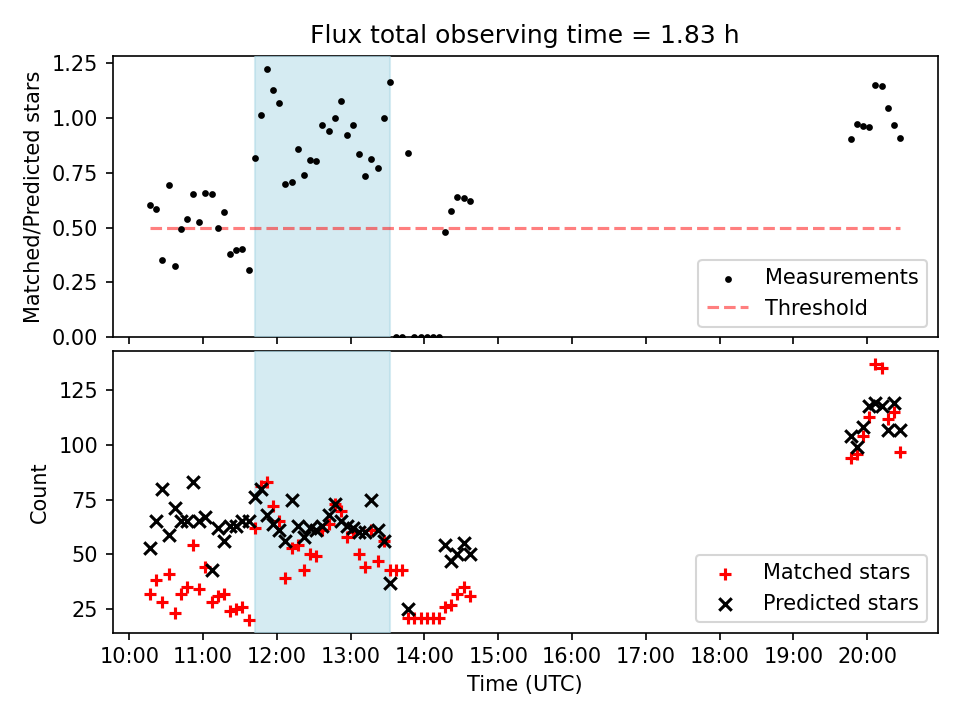 Flux total observing time = 1.83 h

Matched/Predicted stars

1.25
1.00
0.75
0.50
0.25
0.00

Measurements
Threshold

Count

125
100
75
50
25

Matched stars
Predicted stars

10:00 11:00 12:00 13:00 14:00 15:00 16:00 17:00 18:00 19:00 20:00

Time (UTC)